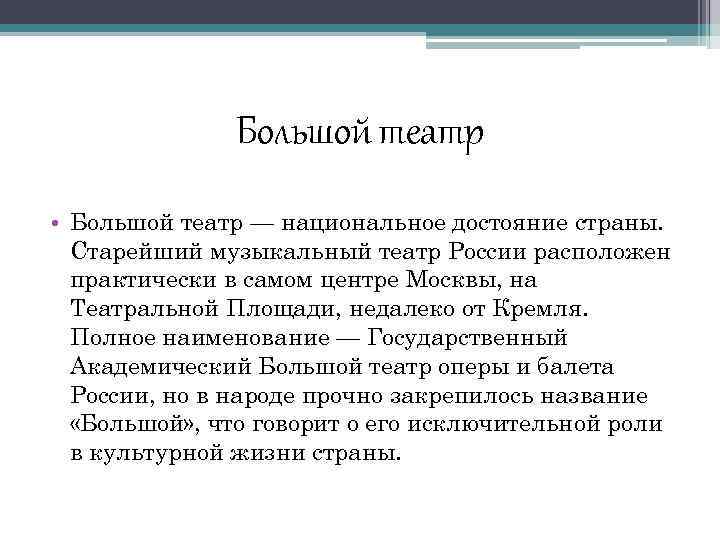 Большой театр

• Большой театр — национальное достояние страны. Старейший музыкальный театр России расположен практически в самом центре Москвы, на Театральной Площади, недалеко от Кремля. Полное наименование — Государственный Академический Большой театр оперы и балета России, но в народе прочно закрепилось название «Большой», что говорит о его исключительной роли в культурной жизни страны.